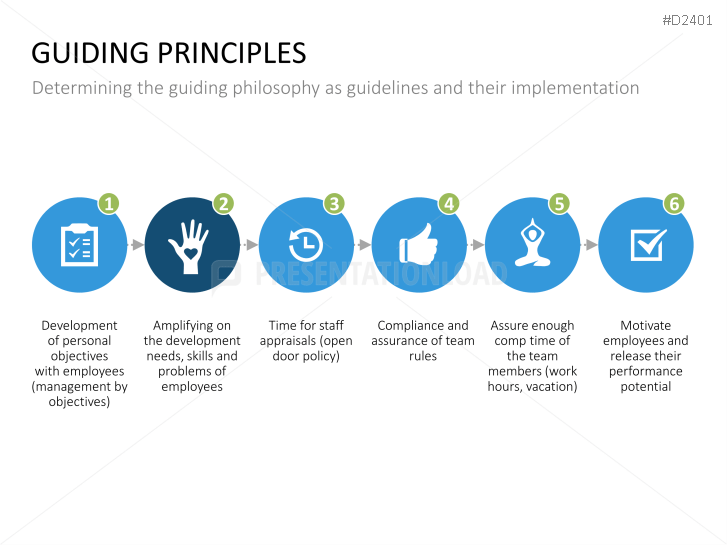 #D2401

GUIDING PRINCIPLES

Determining the guiding philosophy as guidelines and their implementation

1

2

3

4

5

6

PRESENTATIONLOAD

Development of personal objectives with employees (management by objectives)

Amplifying on the development needs, skills and problems of employees

Time for staff appraisals (open door policy)

Compliance and assurance of team rules

Assure enough comp time of the team members (work hours, vacation)

Motivate employees and release their performance potential